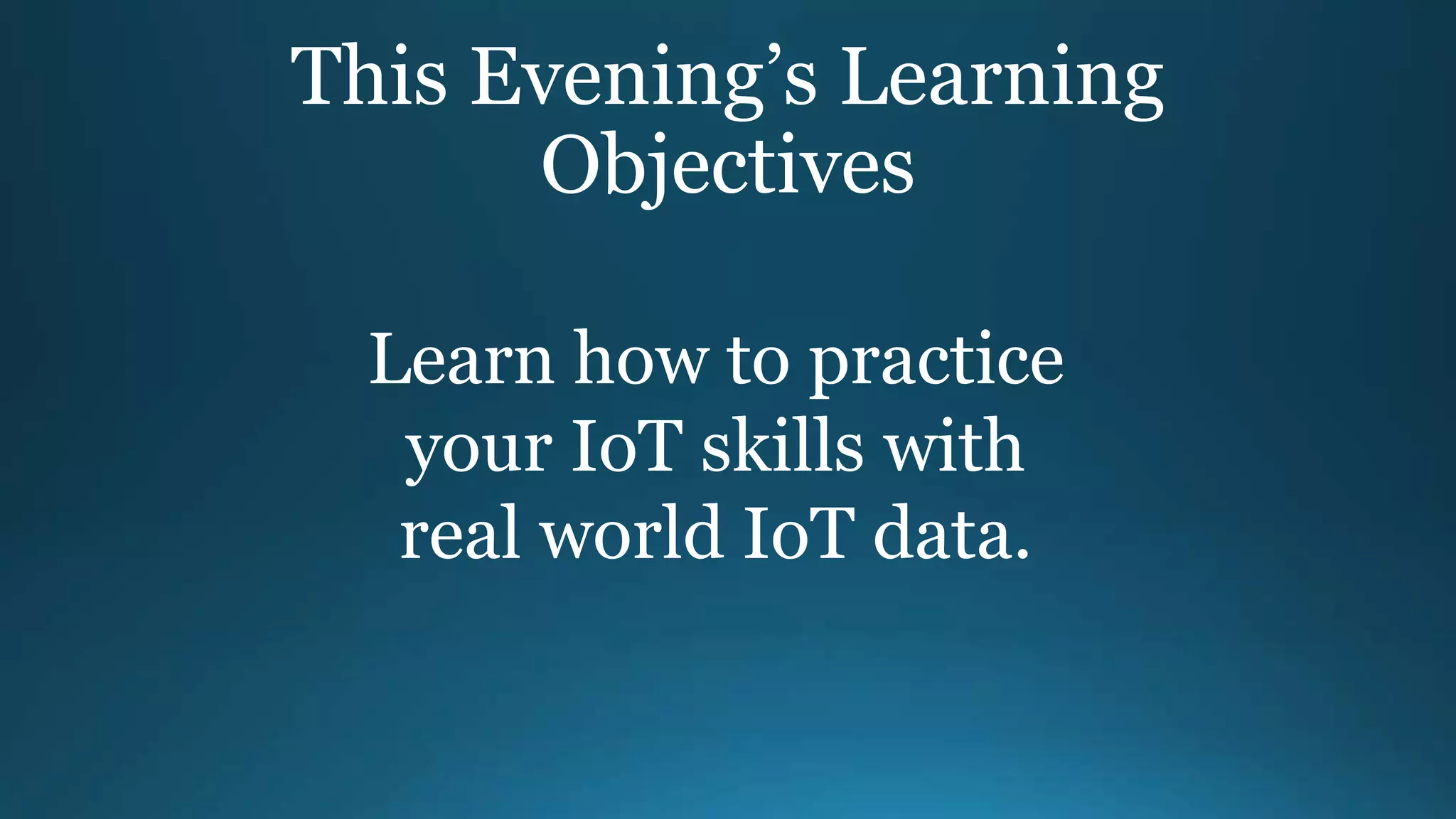 This Evening’s Learning Objectives

Learn how to practice your IoT skills with real world IoT data.